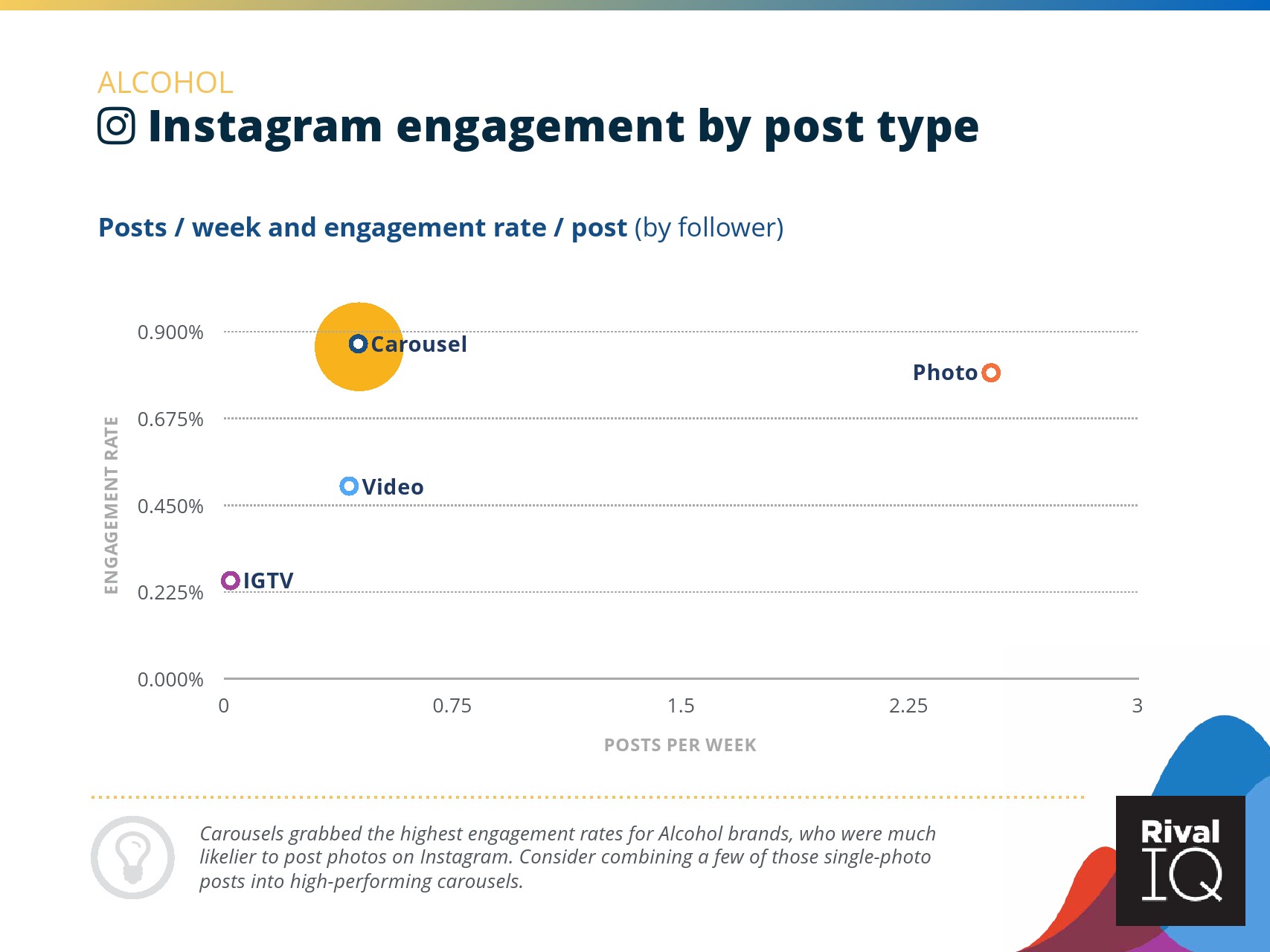 ALCOHOL

Instagram engagement by post type

Posts / week and engagement rate / post (by follower)

ENGAGEMENT RATE

0.900%
0.675%
0.450%
0.225%
0.000%

Carousel
Photo
Video
IGTV

0
0.75
1.5
2.25
3

POSTS PER WEEK

Carousels grabbed the highest engagement rates for Alcohol brands, who were much likelier to post photos on Instagram. Consider combining a few of those single-photo posts into high-performing carousels.

Rival IQ